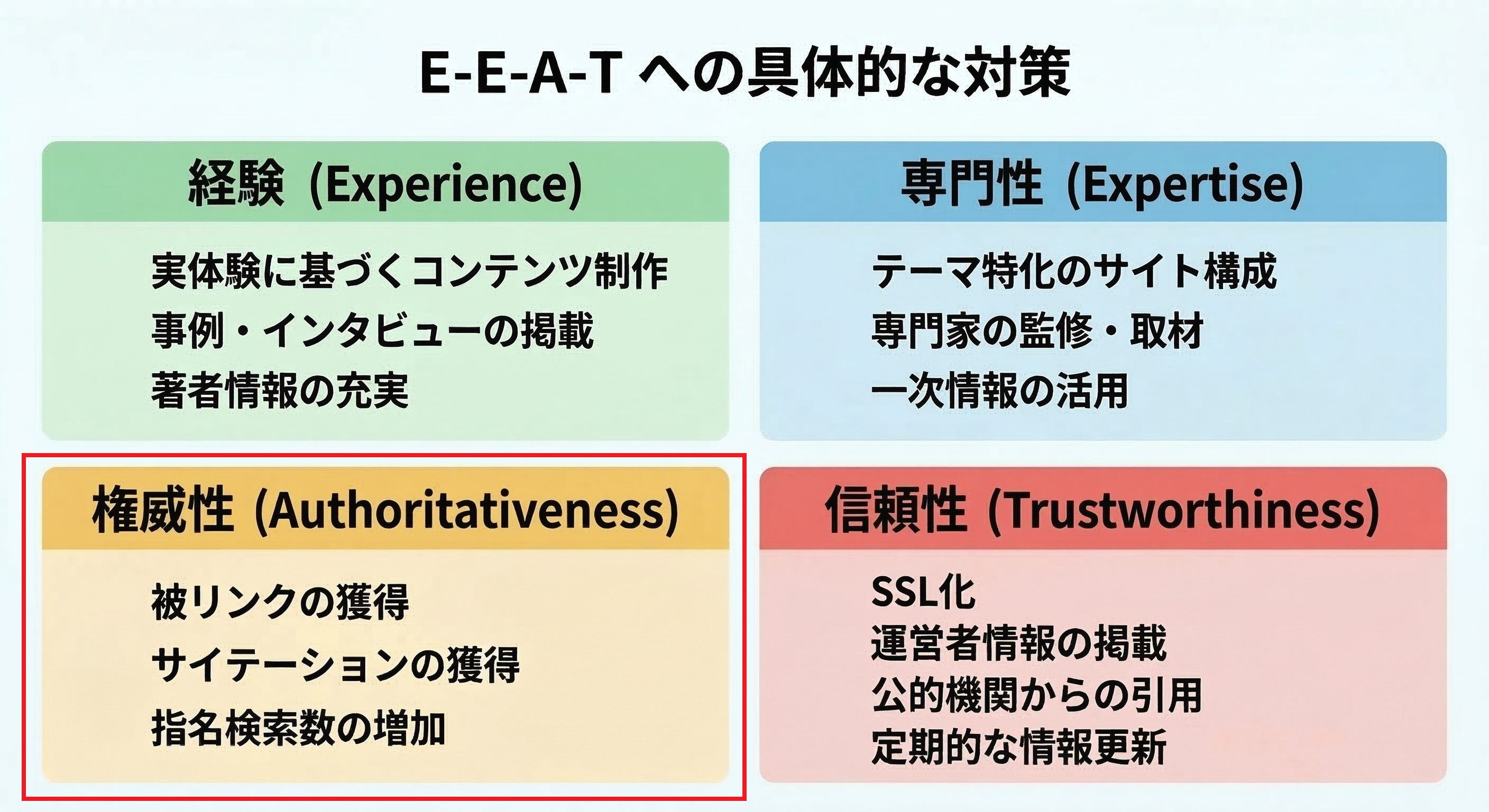 E-E-A-T への具体的な対策

経験 (Experience)

実体験に基づくコンテンツ制作
事例・インタビューの掲載
著者情報の充実

専門性 (Expertise)

テーマ特化のサイト構成
専門家の監修・取材
一次情報の活用

権威性 (Authoritativeness)

被リンクの獲得
サイテーションの獲得
指名検索数の増加

信頼性 (Trustworthiness)

SSL化
運営者情報の掲載
公的機関からの引用
定期的な情報更新